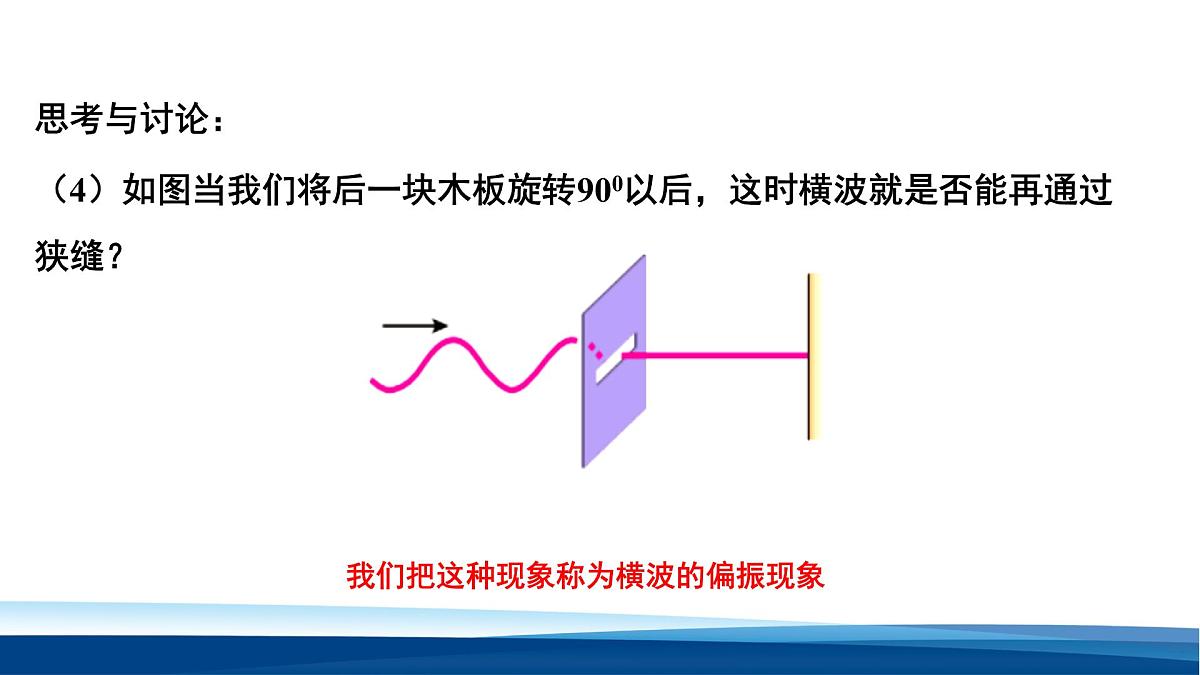 思考与讨论：

（4）如图当我们将后一块木板旋转$90^0$以后，这时横波就是否能再通过狭缝？

我们把这种现象称为横波的偏振现象